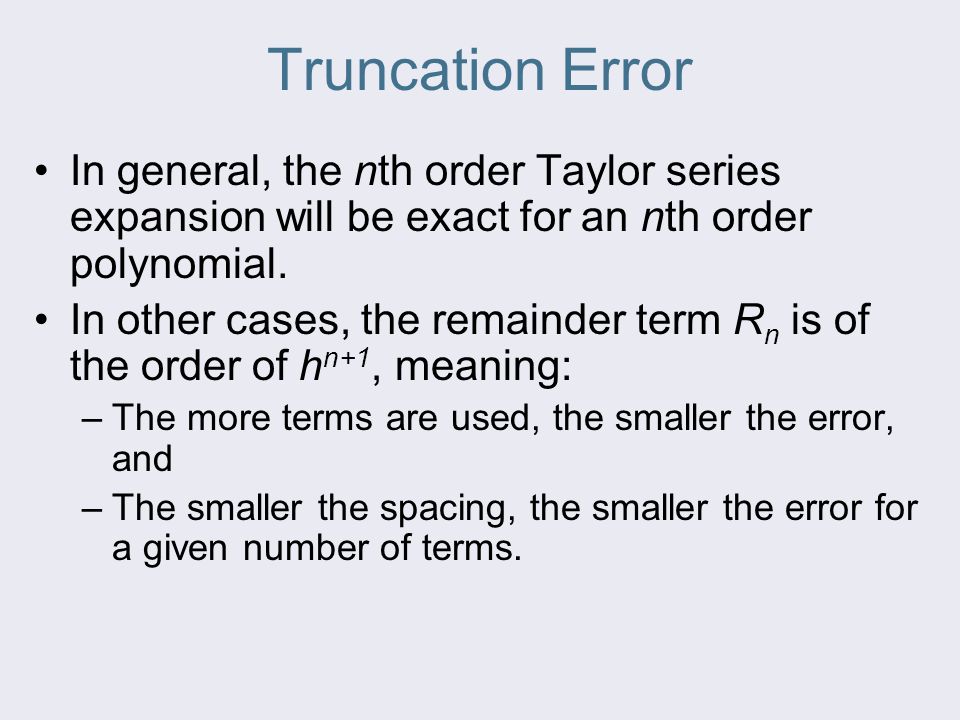 Truncation Error

• In general, the $n$th order Taylor series expansion will be exact for an $n$th order polynomial.

• In other cases, the remainder term $R_n$ is of the order of $h^{n+1}$, meaning:

– The more terms are used, the smaller the error, and

– The smaller the spacing, the smaller the error for a given number of terms.